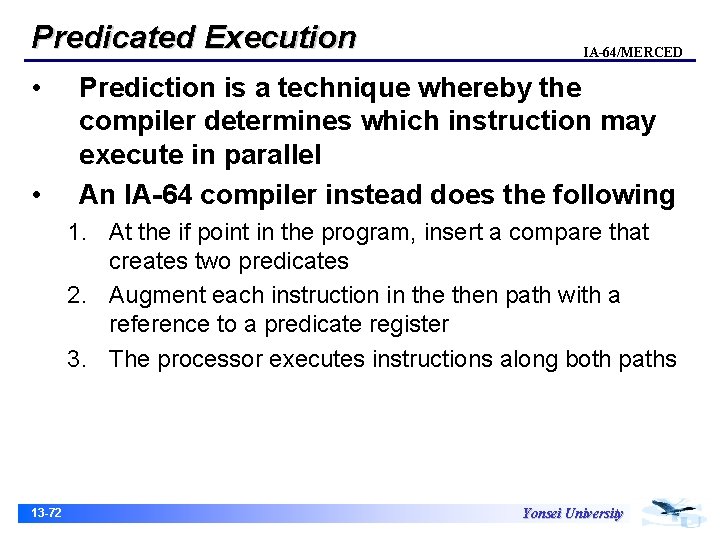 Predicated Execution

IA-64/MERCED

• Prediction is a technique whereby the compiler determines which instruction may execute in parallel

• An IA-64 compiler instead does the following

1. At the if point in the program, insert a compare that creates two predicates

2. Augment each instruction in the then path with a reference to a predicate register

3. The processor executes instructions along both paths

13-72

Yonsei University